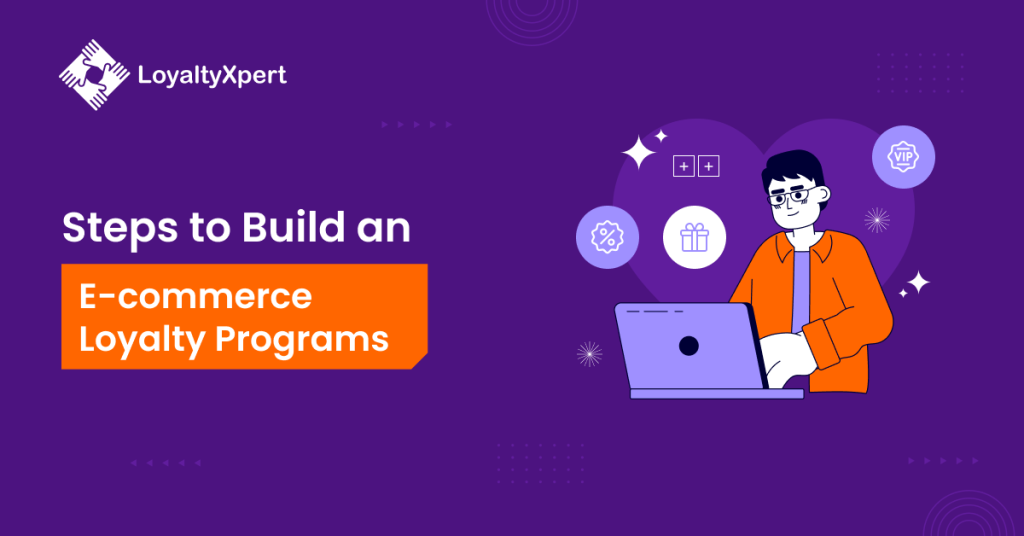 LoyaltyXpert

Steps to Build an
E-commerce Loyalty Programs

VIP